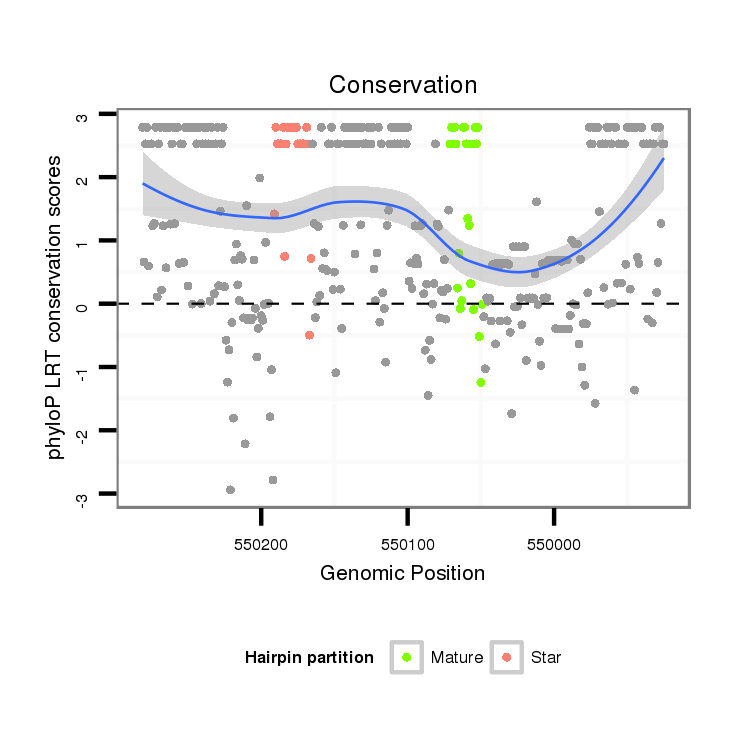 Conservation

phyloP LRT conservation scores

3
2
1
0
-1
-2
-3

550200
550100
550000

Genomic Position

Hairpin partition
Mature
Star